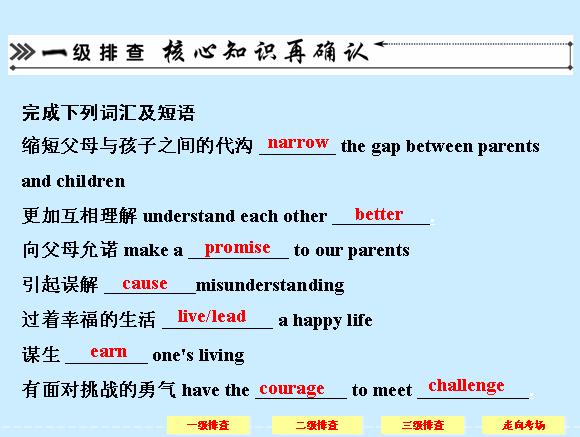 一级排查 核心知识再确认

完成下列词汇及短语

缩短父母与孩子之间的代沟 narrow the gap between parents and children

更加互相理解 understand each other better.

向父母允诺 make a promise to our parents

引起误解 cause misunderstanding

过着幸福的生活 live/lead a happy life

谋生 earn one's living

有面对挑战的勇气 have the courage to meet challenge.

一级排查 二级排查 三级排查 走向考场